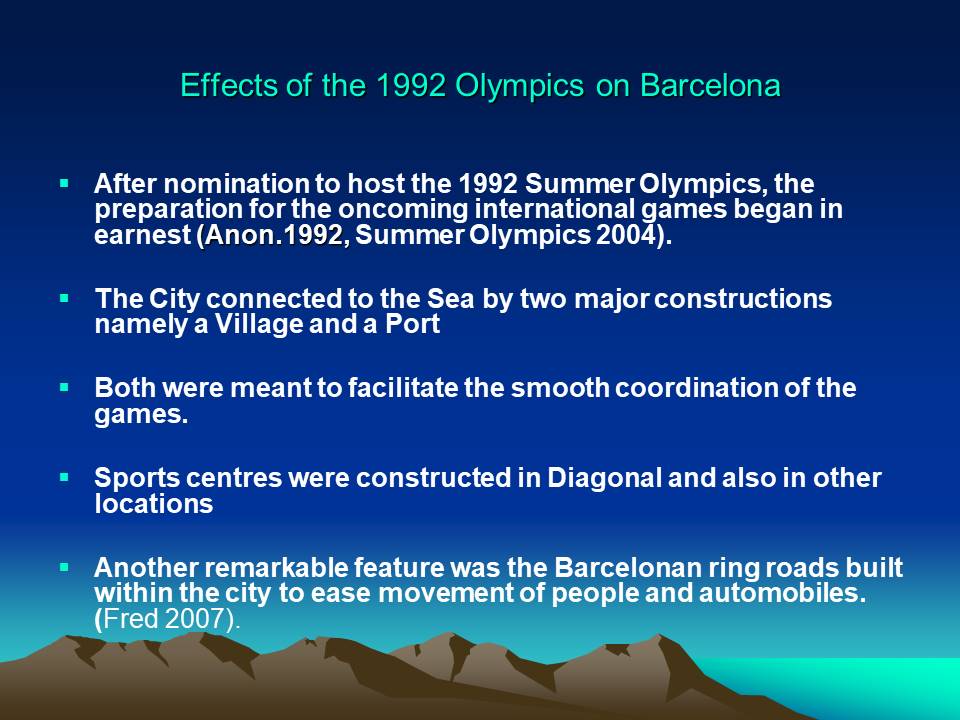 Effects of the 1992 Olympics on Barcelona

▪ After nomination to host the 1992 Summer Olympics, the preparation for the oncoming international games began in earnest (Anon.1992, Summer Olympics 2004).

▪ The City connected to the Sea by two major constructions namely a Village and a Port

▪ Both were meant to facilitate the smooth coordination of the games.

▪ Sports centres were constructed in Diagonal and also in other locations

▪ Another remarkable feature was the Barcelonan ring roads built within the city to ease movement of people and automobiles. (Fred 2007).